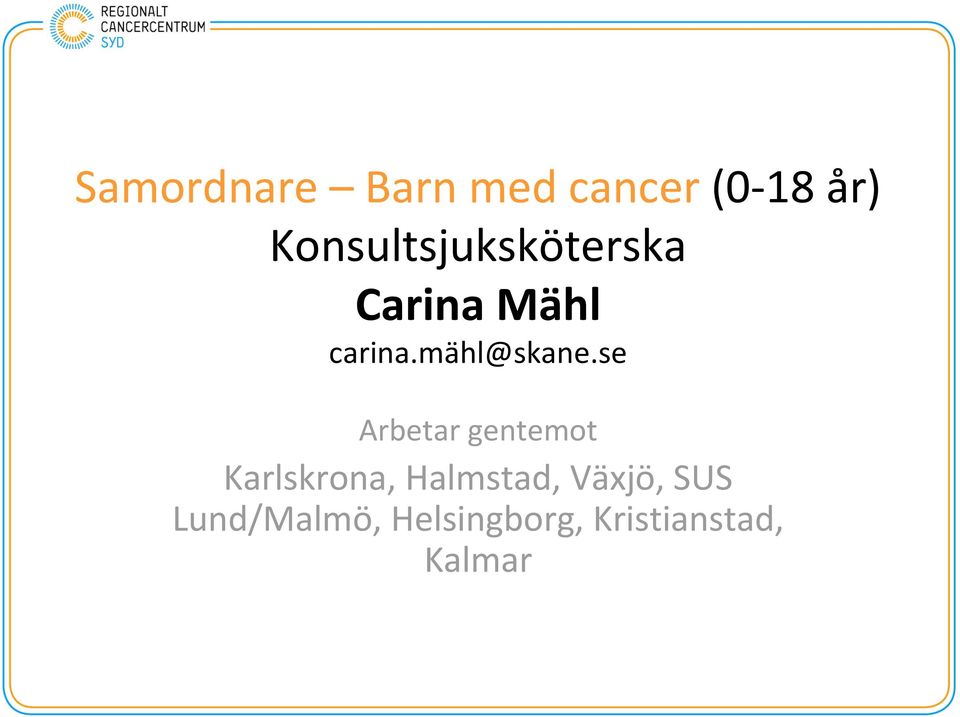 REGIONALT
CANCERCENTRUM
SYD

Samordnare – Barn med cancer (0-18 år)
Konsultsjuksköterska
Carina Mähl
carina.mähl@skane.se

Arbetar gentemot
Karlskrona, Halmstad, Växjö, SUS Lund/Malmö, Helsingborg, Kristianstad, Kalmar